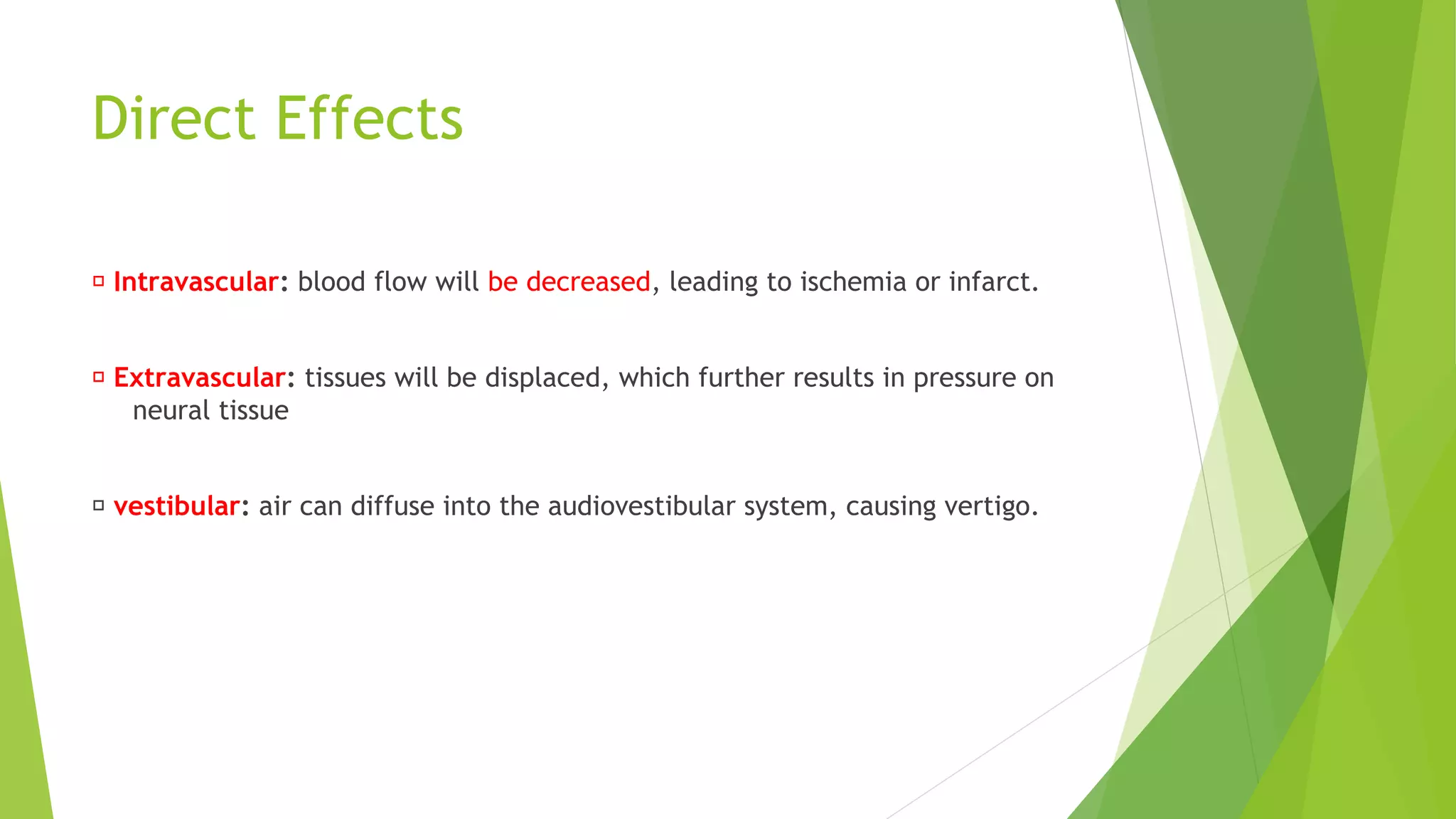 Direct Effects

Intravascular: blood flow will be decreased, leading to ischemia or infarct.

Extravascular: tissues will be displaced, which further results in pressure on neural tissue

vestibular: air can diffuse into the audiovestibular system, causing vertigo.